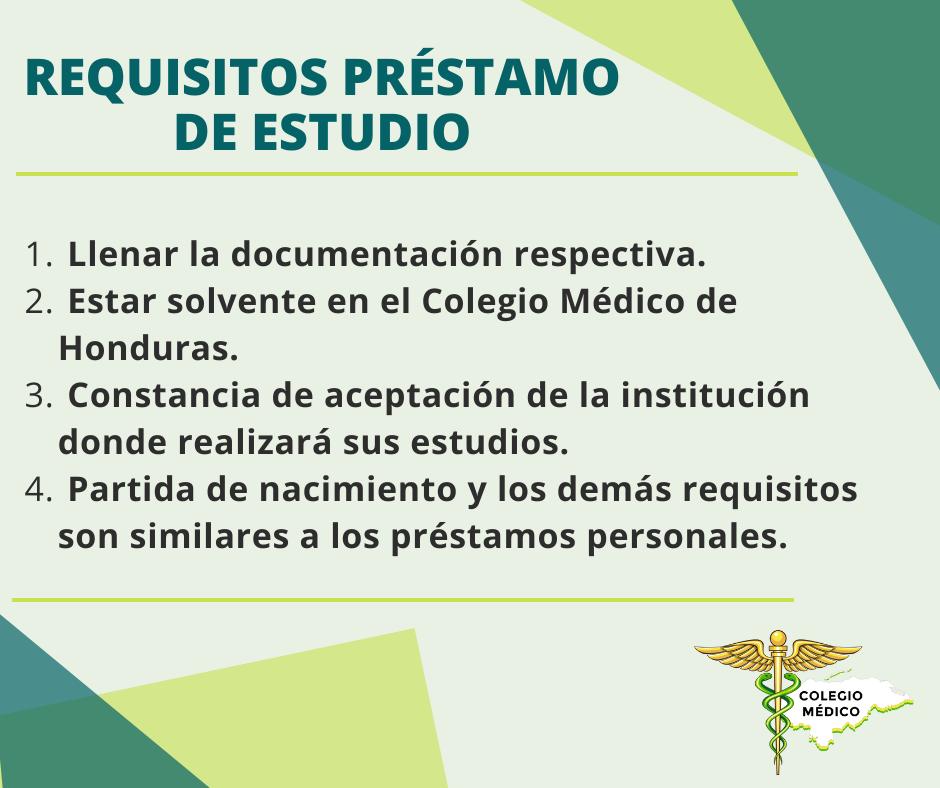 REQUISITOS PRÉSTAMO DE ESTUDIO

1. Llenar la documentación respectiva.
2. Estar solvente en el Colegio Médico de Honduras.
3. Constancia de aceptación de la institución donde realizará sus estudios.
4. Partida de nacimiento y los demás requisitos son similares a los préstamos personales.

COLEGIO MÉDICO